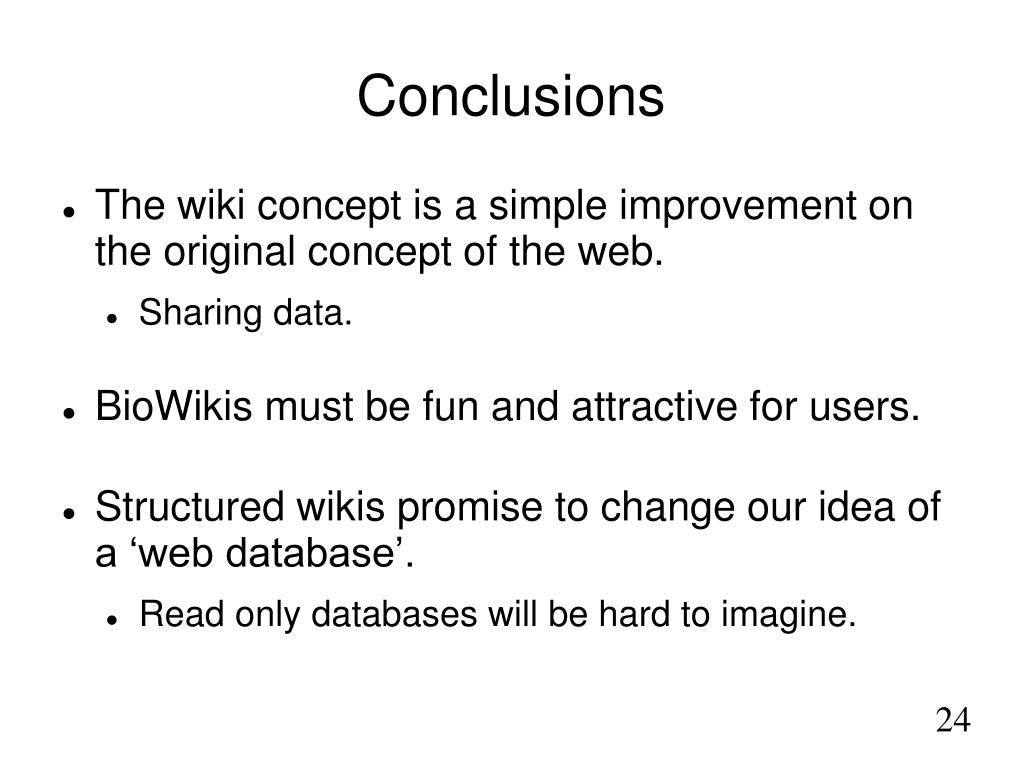 Conclusions

- The wiki concept is a simple improvement on the original concept of the web.
  - Sharing data.
- BioWikis must be fun and attractive for users.
- Structured wikis promise to change our idea of a ‘web database’.
  - Read only databases will be hard to imagine.

24